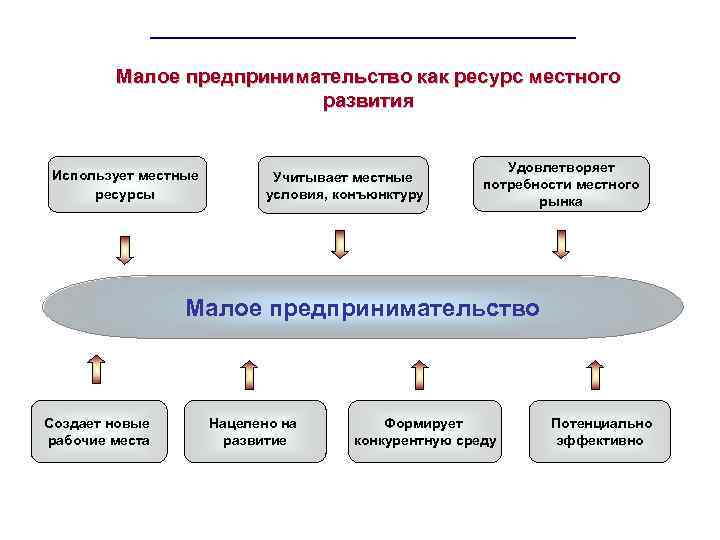 Малое предпринимательство как ресурс местного развития

Использует местные ресурсы

Учитывает местные условия, конъюнктуру

Удовлетворяет потребности местного рынка

Малое предпринимательство

Создает новые рабочие места

Нацелено на развитие

Формирует конкурентную среду

Потенциально эффективно